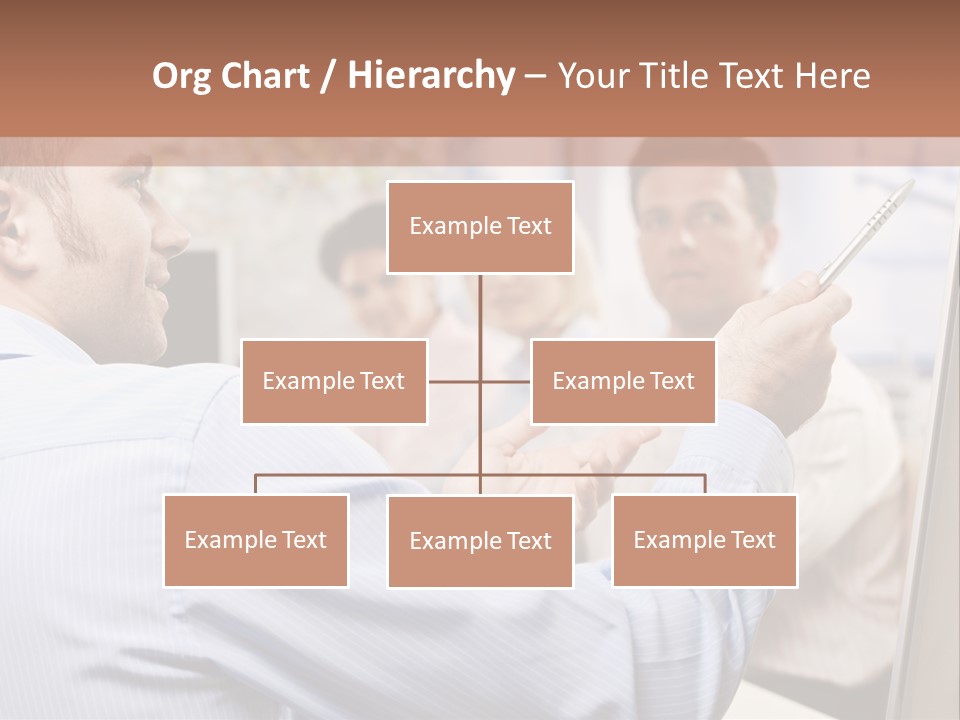 Org Chart / Hierarchy – Your Title Text Here

Example Text

Example Text

Example Text

Example Text

Example Text

Example Text